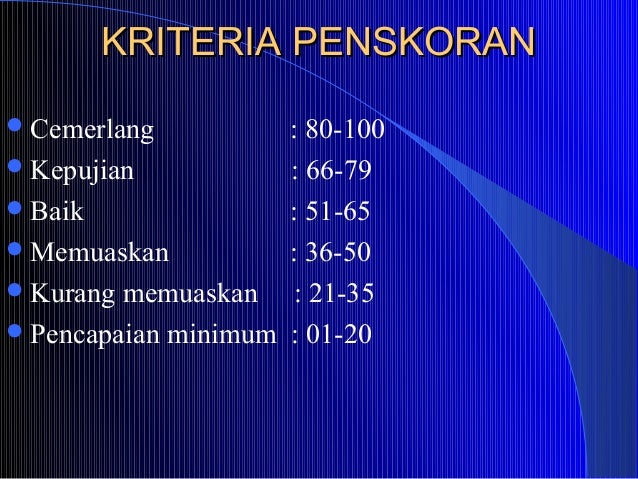 KRITERIA PENSKORAN

- Cemerlang : 80-100
- Kepujian : 66-79
- Baik : 51-65
- Memuaskan : 36-50
- Kurang memuaskan : 21-35
- Pencapaian minimum : 01-20